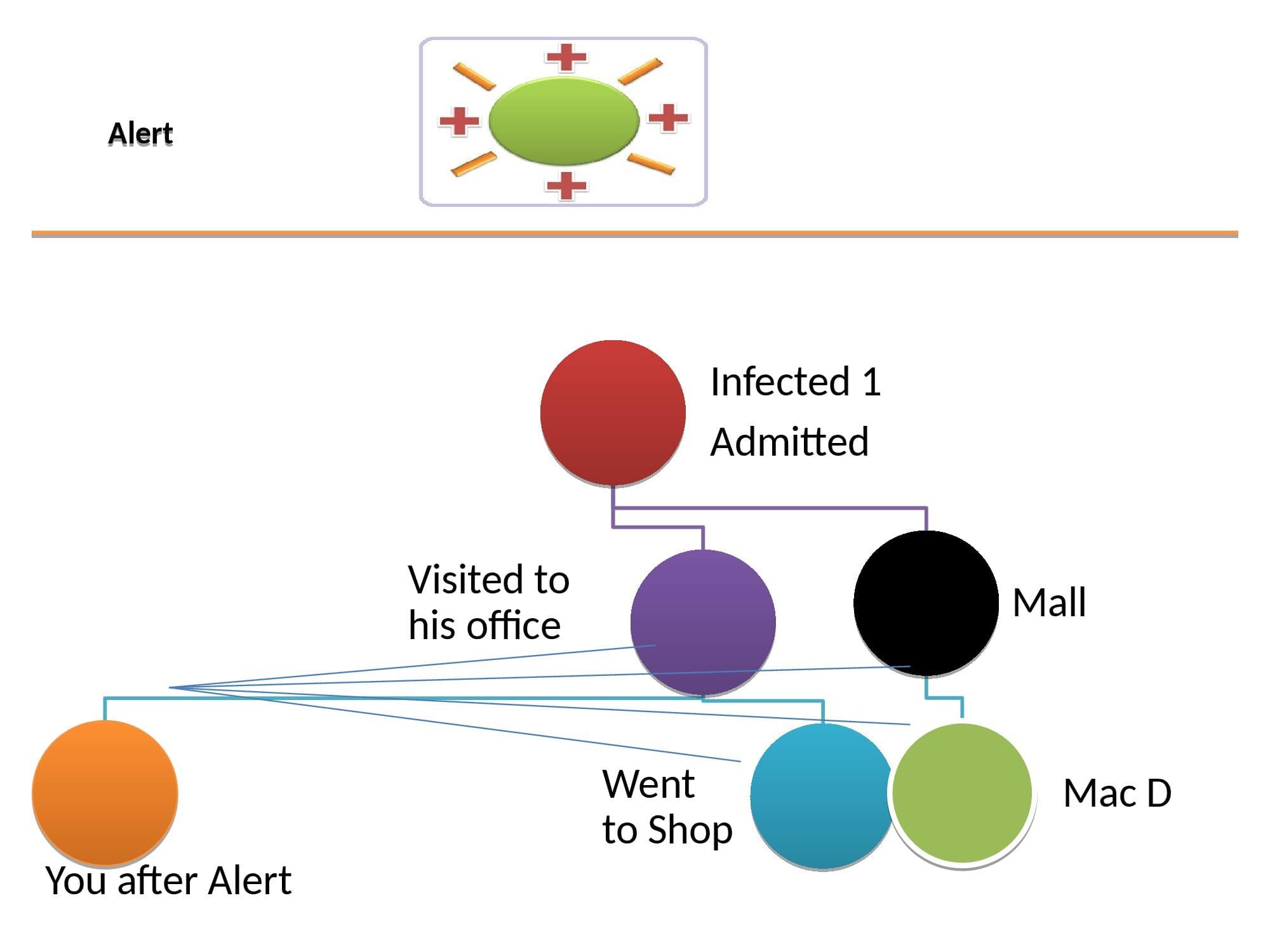 Alert

Infected 1

Admitted

Visited to his office

Mall

Went to Shop

Mac D

You after Alert